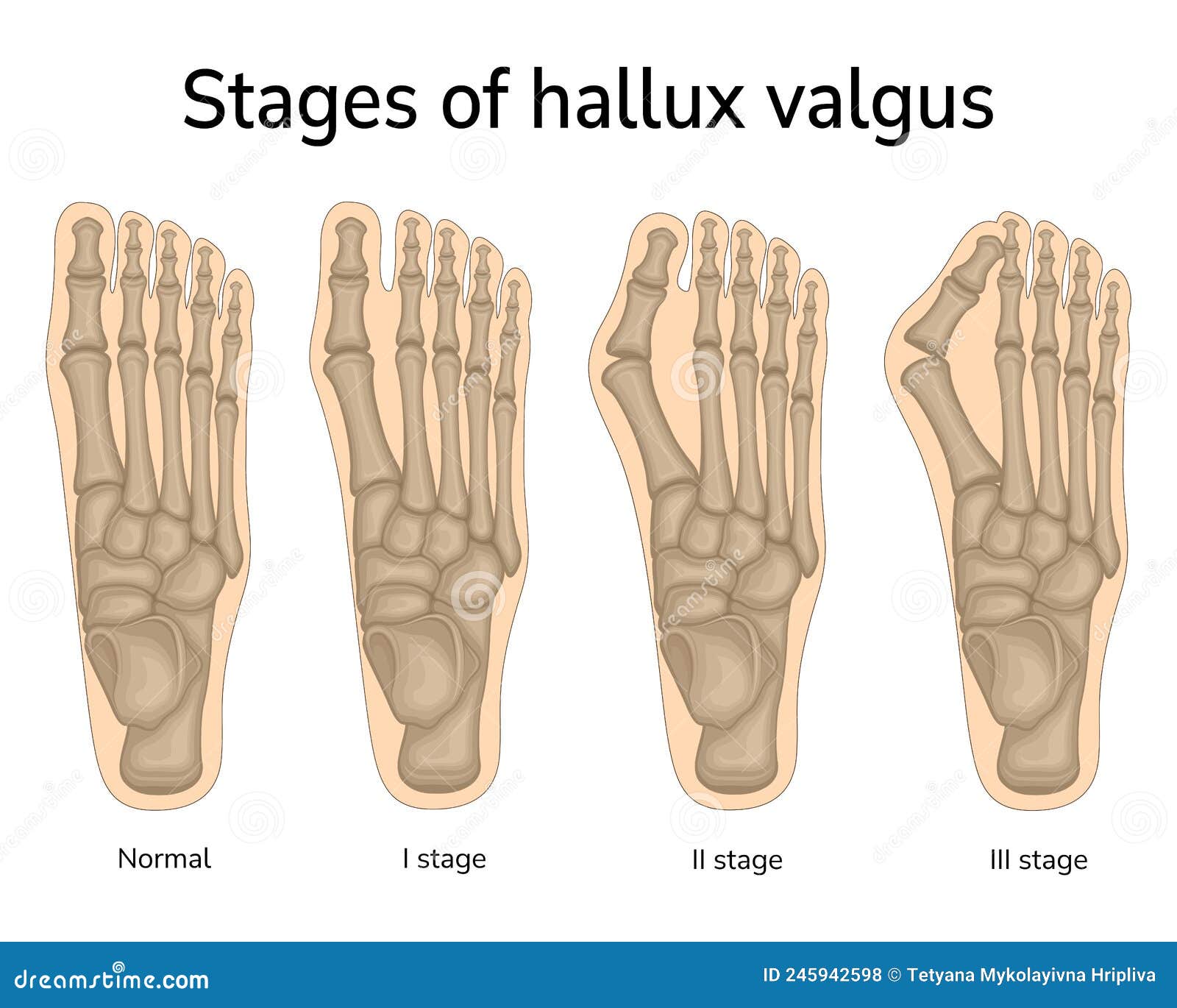 Stages of hallux valgus

Normal

I stage

II stage

III stage

dreamstime.com

ID 245942598 © Tetyana Mykolayivna Hripliva